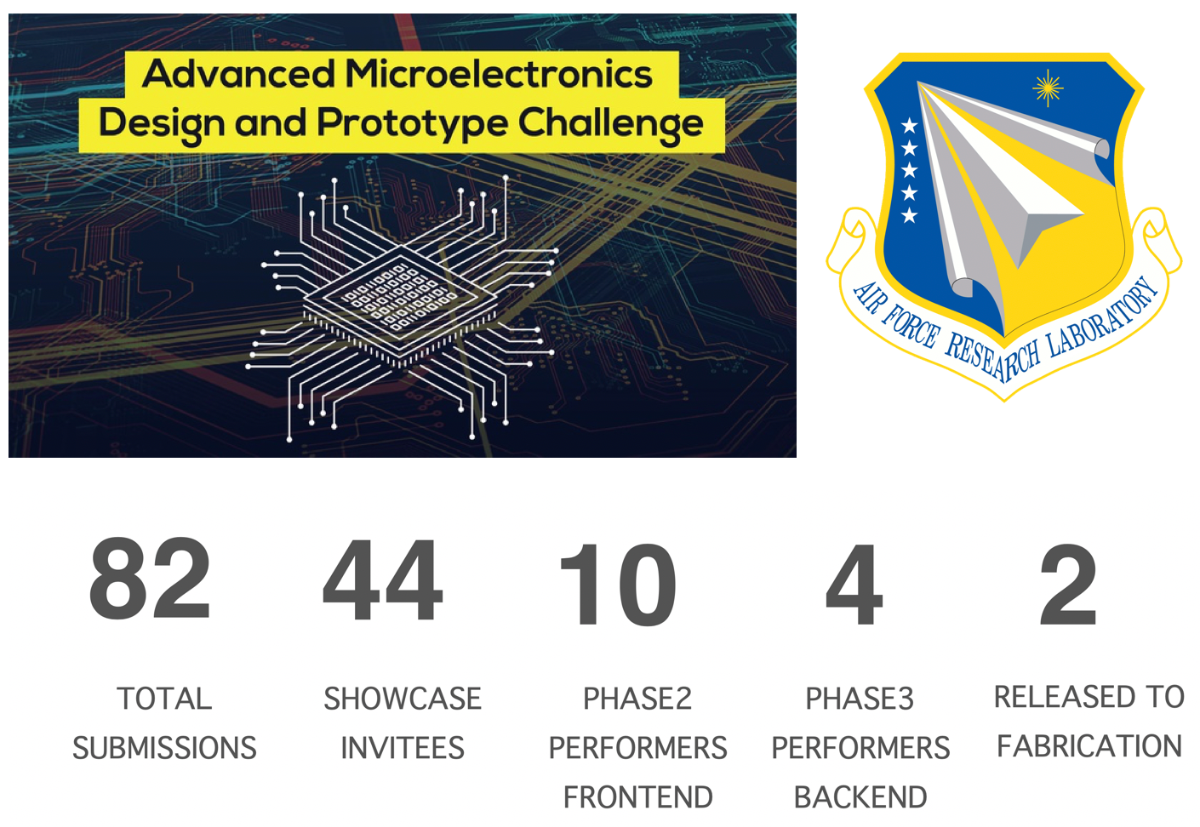 Advanced Microelectronics Design and Prototype Challenge

AIR FORCE RESEARCH LABORATORY

82
TOTAL SUBMISSIONS

44
SHOWCASE INVITEES

10
PHASE2 PERFORMERS FRONTEND

4
PHASE3 PERFORMERS BACKEND

2
RELEASED TO FABRICATION